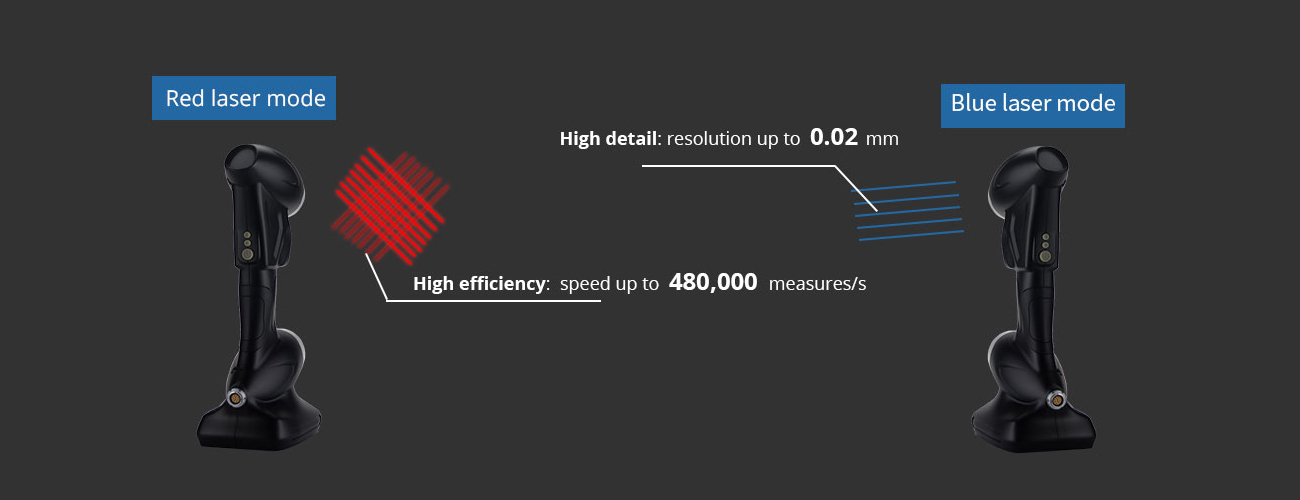 Red laser mode

Blue laser mode

High detail: resolution up to 0.02 mm

High efficiency: speed up to 480,000 measures/s